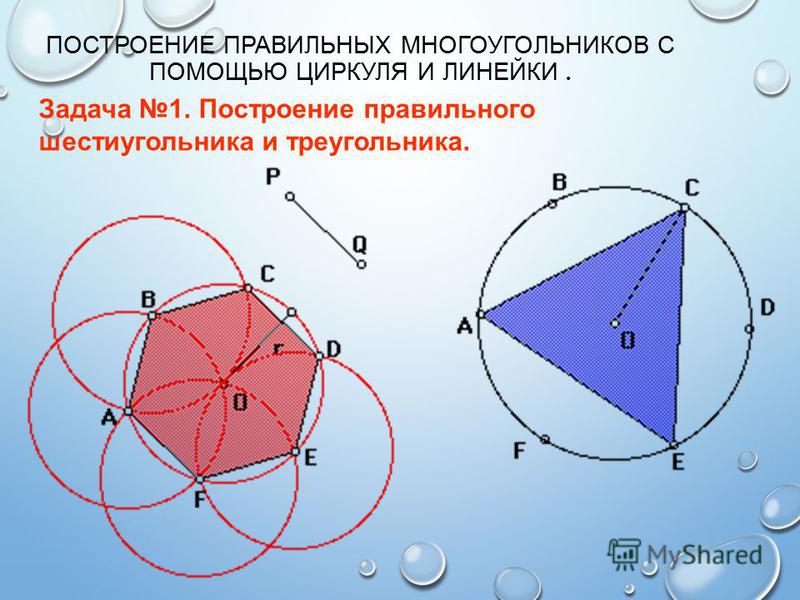 ПОСТРОЕНИЕ ПРАВИЛЬНЫХ МНОГОУГОЛЬНИКОВ С ПОМОЩЬЮ ЦИРКУЛЯ И ЛИНЕЙКИ .

Задача №1. Построение правильного шестиугольника и треугольника.

P
Q
B
C
r
D
A
O
E
F

B
C
A
O
D
F
E

MyShared